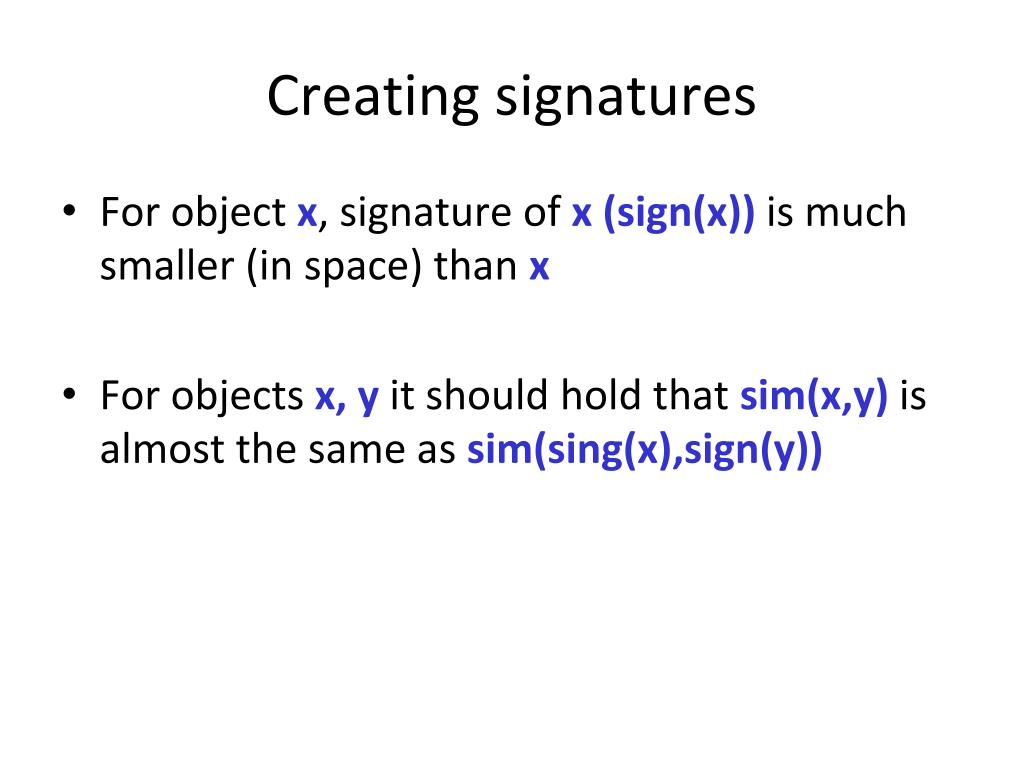 Creating signatures

• For object x, signature of x (sign(x)) is much smaller (in space) than x

• For objects x, y it should hold that sim(x,y) is almost the same as sim(sing(x),sign(y))